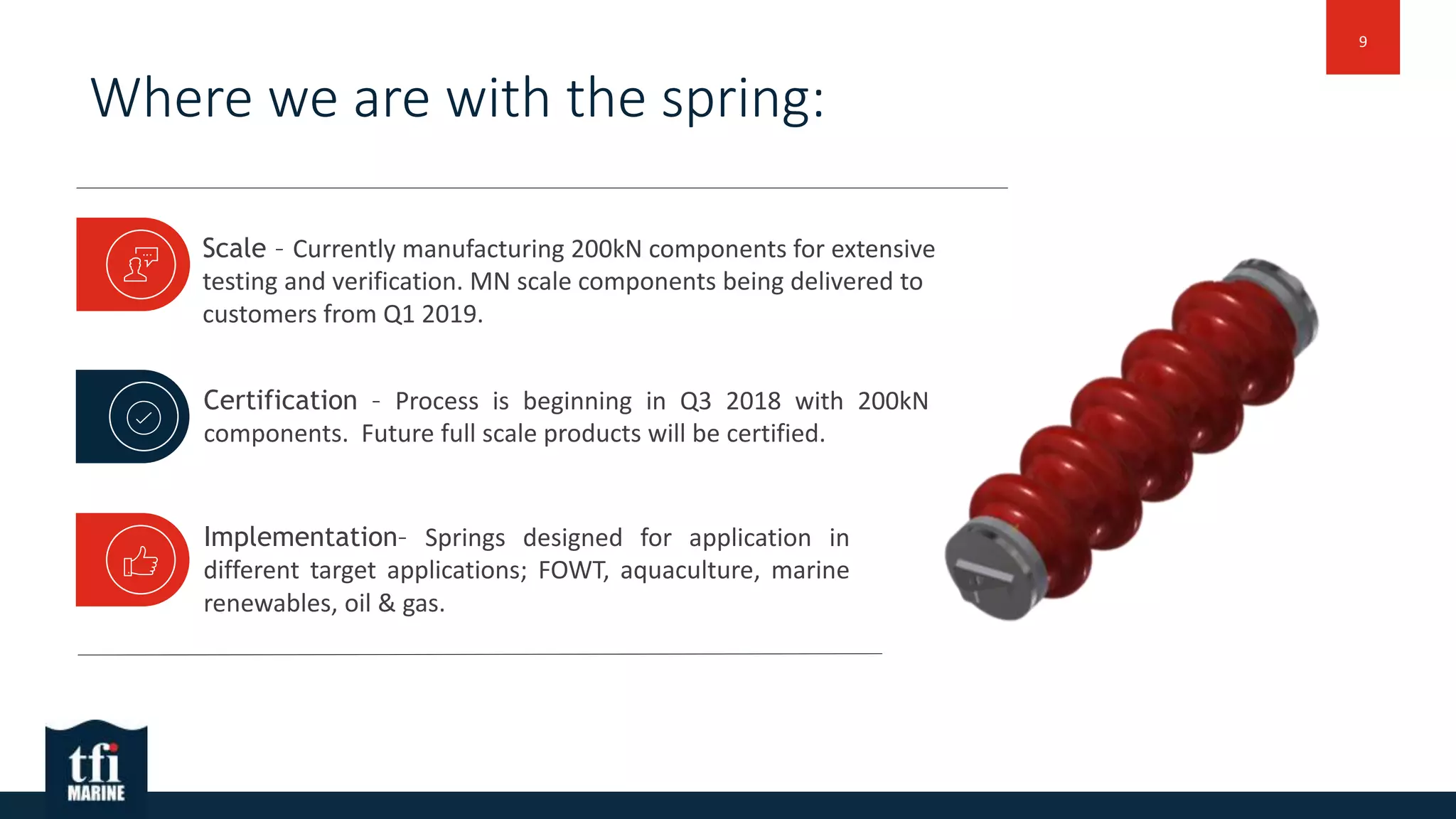 9

Where we are with the spring:

Scale - Currently manufacturing 200kN components for extensive testing and verification. MN scale components being delivered to customers from Q1 2019.

Certification - Process is beginning in Q3 2018 with 200kN components. Future full scale products will be certified.

Implementation- Springs designed for application in different target applications; FOWT, aquaculture, marine renewables, oil & gas.

tfi MARINE